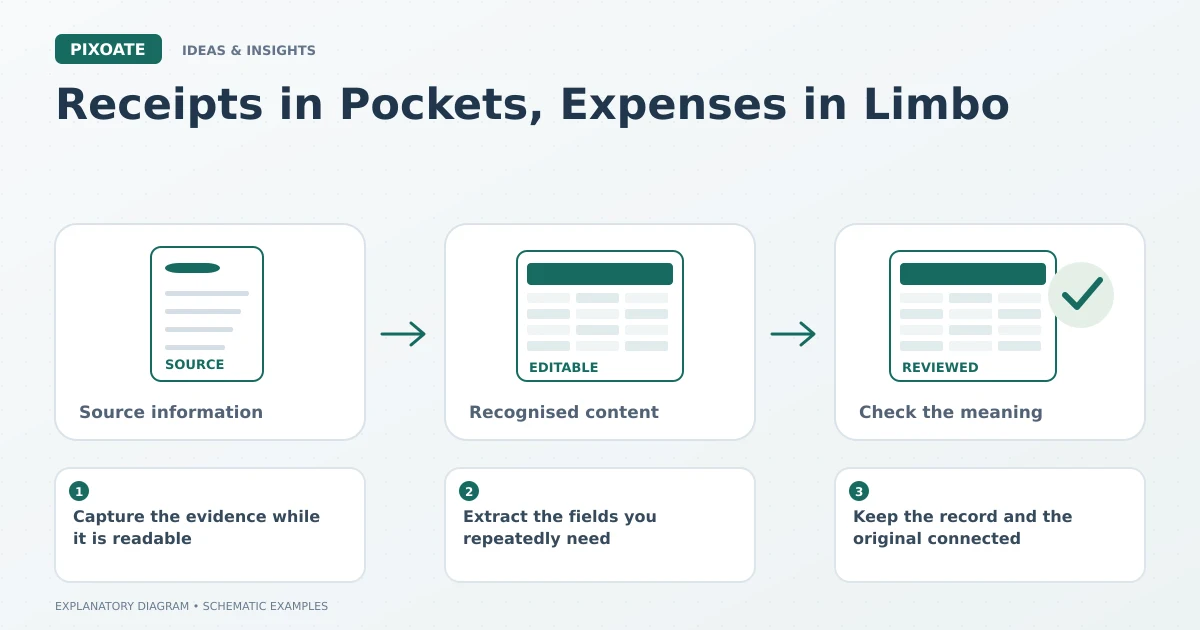 PIXOATE IDEAS & INSIGHTS

Receipts in Pockets, Expenses in Limbo

SOURCE

Source information

EDITABLE

Recognised content

REVIEWED

Check the meaning

1 Capture the evidence while it is readable

2 Extract the fields you repeatedly need

3 Keep the record and the original connected

EXPLANATORY DIAGRAM • SCHEMATIC EXAMPLES